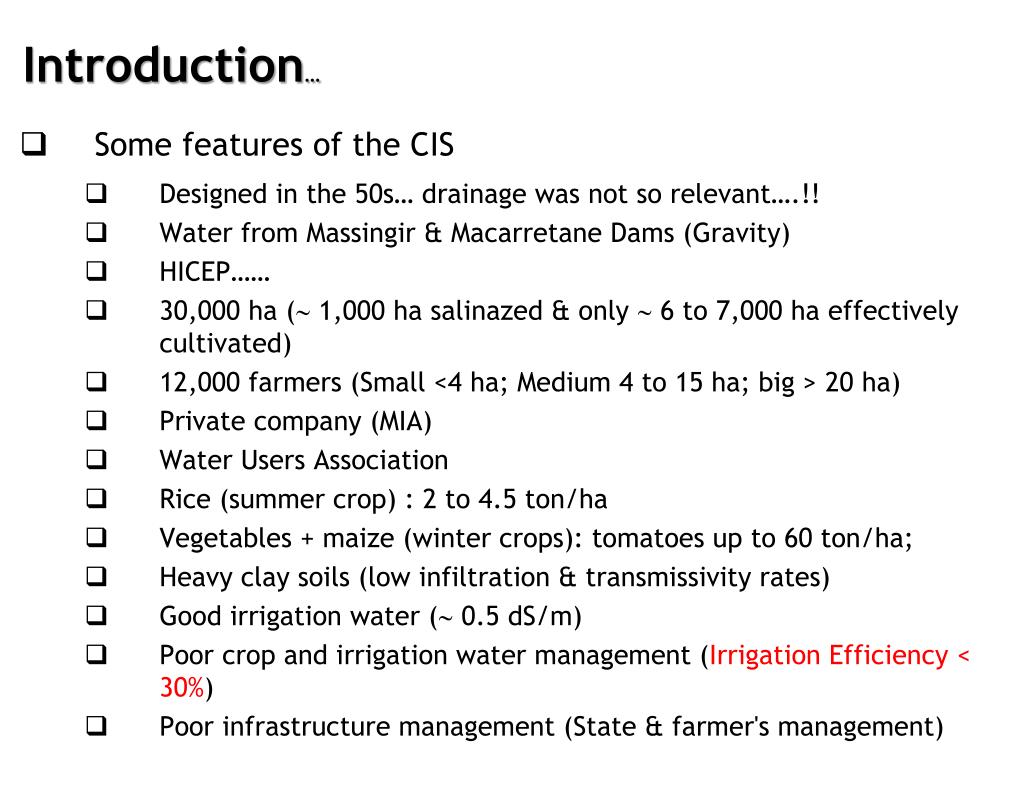 Introduction…

❑ Some features of the CIS

❑ Designed in the 50s… drainage was not so relevant….!!
❑ Water from Massingir & Macarretane Dams (Gravity)
❑ HICEP……
❑ 30,000 ha (~ 1,000 ha salinazed & only ~ 6 to 7,000 ha effectively cultivated)
❑ 12,000 farmers (Small <4 ha; Medium 4 to 15 ha; big > 20 ha)
❑ Private company (MIA)
❑ Water Users Association
❑ Rice (summer crop) : 2 to 4.5 ton/ha
❑ Vegetables + maize (winter crops): tomatoes up to 60 ton/ha;
❑ Heavy clay soils (low infiltration & transmissivity rates)
❑ Good irrigation water (~ 0.5 dS/m)
❑ Poor crop and irrigation water management (Irrigation Efficiency < 30%)
❑ Poor infrastructure management (State & farmer's management)